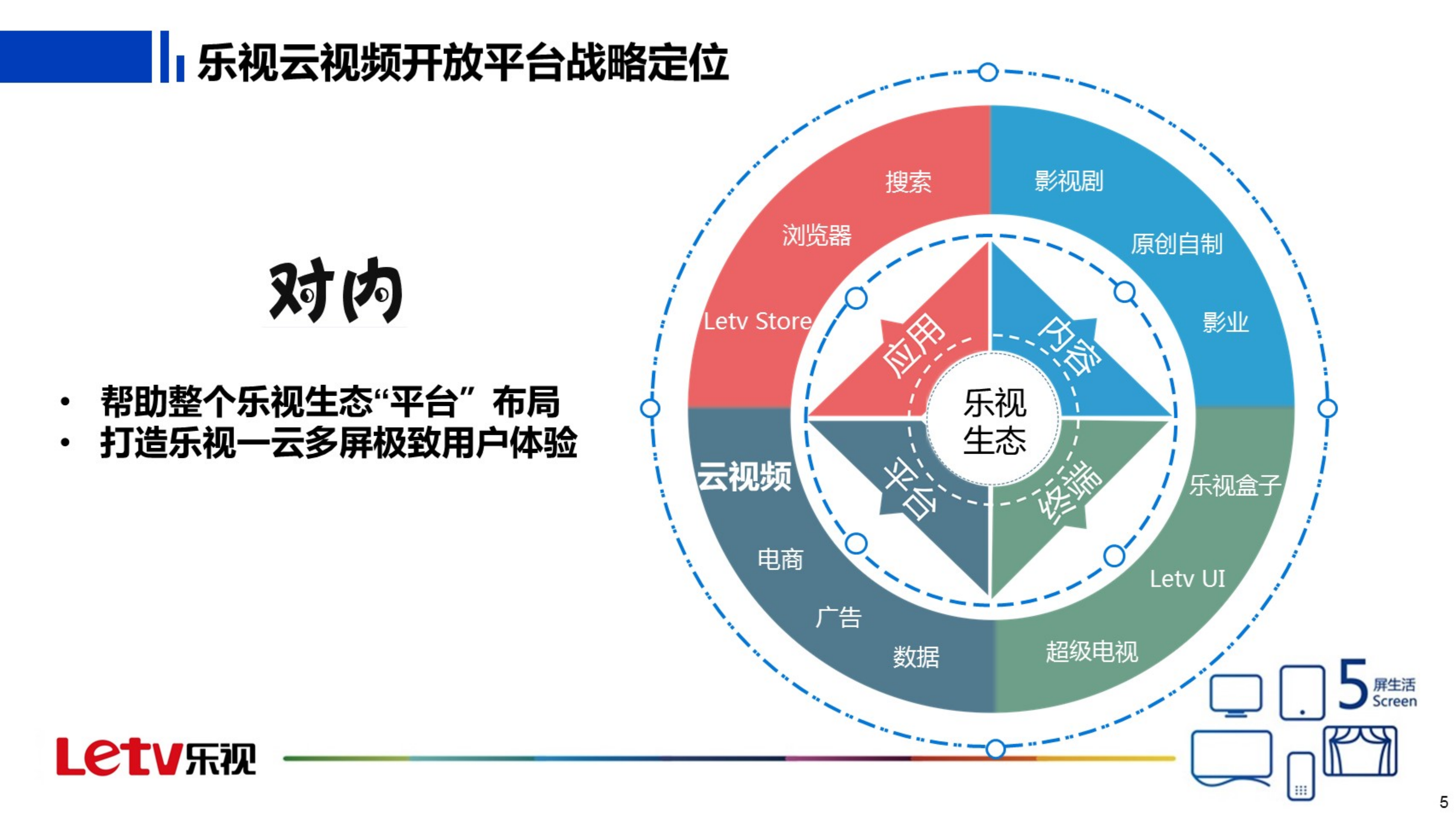 乐视云视频开放平台战略定位

对内

• 帮助整个乐视生态“平台”布局
• 打造乐视一云多屏极致用户体验

搜索
浏览器
Letv Store
影视剧
原创自制
影业
应用
内容
乐视生态
平台
终端
云视频
电商
广告
数据
乐视盒子
Letv UI
超级电视

5 屏生活 Screen

Letv乐视

5